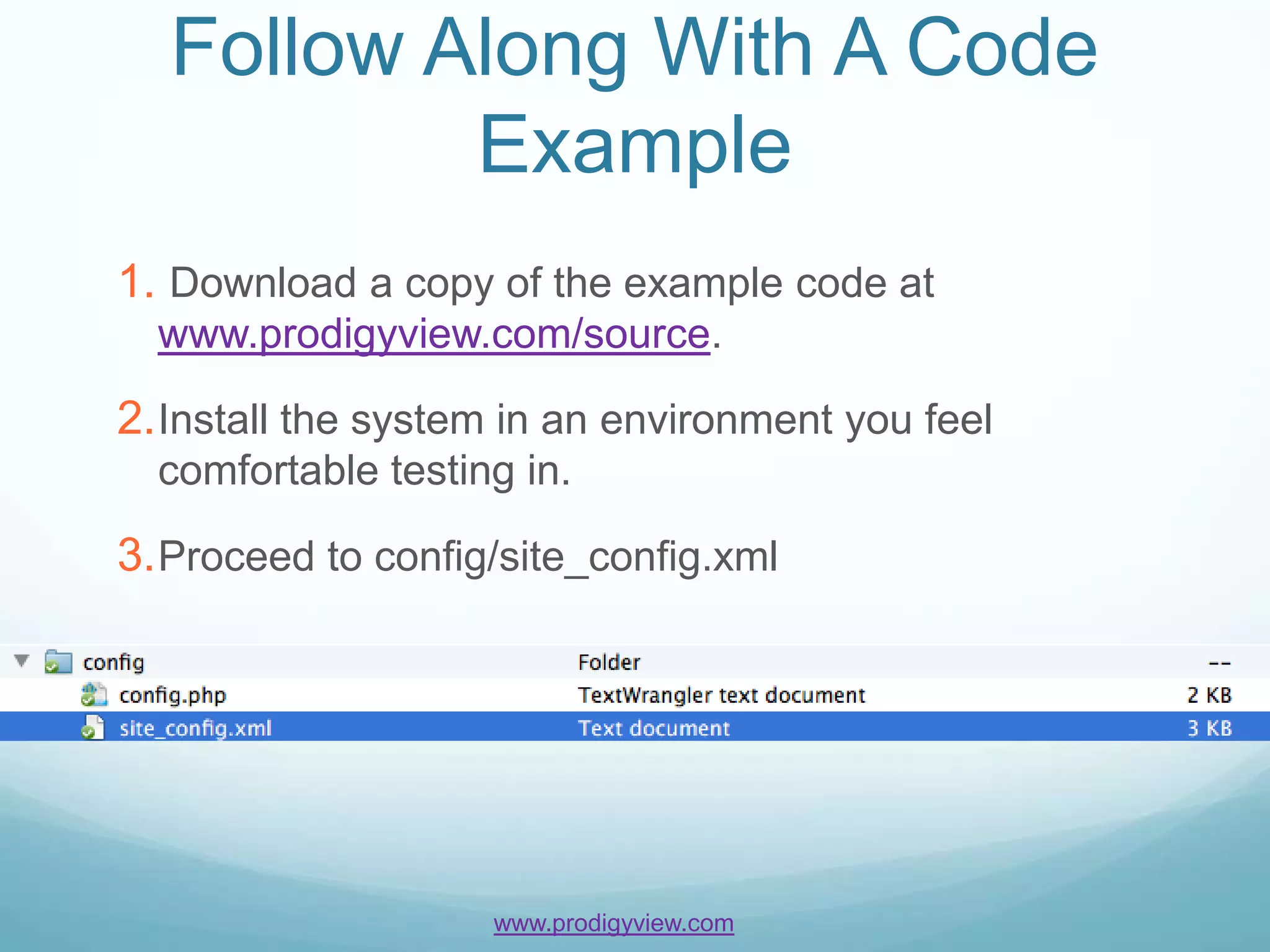 Follow Along With A Code Example

1. Download a copy of the example code at www.prodigyview.com/source.

2. Install the system in an environment you feel comfortable testing in.

3. Proceed to config/site_config.xml

| config | Folder | -- |
|---|---|---|
| config.php | TextWrangler text document | 2 KB |
| site_config.xml | Text document | 3 KB |

www.prodigyview.com